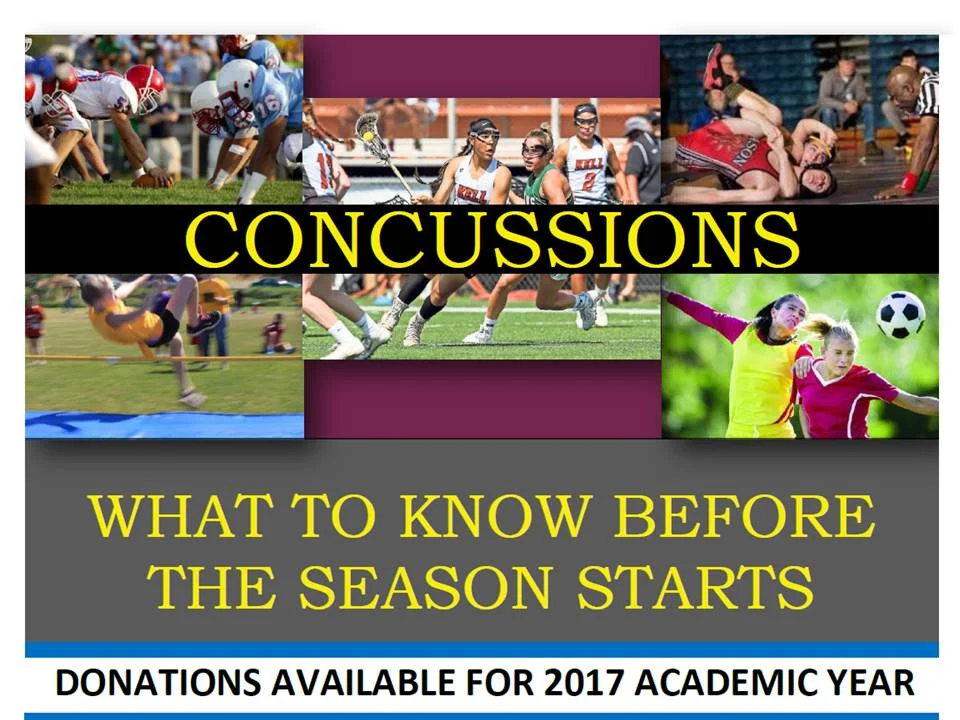 CONCUSSIONS

WHAT TO KNOW BEFORE THE SEASON STARTS

DONATIONS AVAILABLE FOR 2017 ACADEMIC YEAR